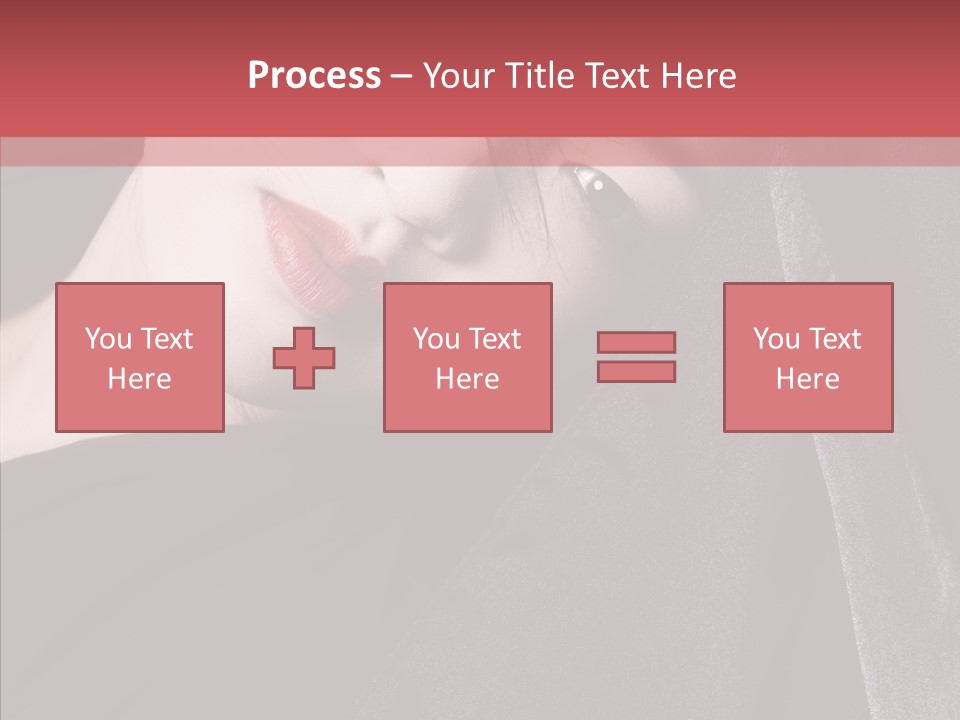 Process – Your Title Text Here

You Text Here

You Text Here

You Text Here